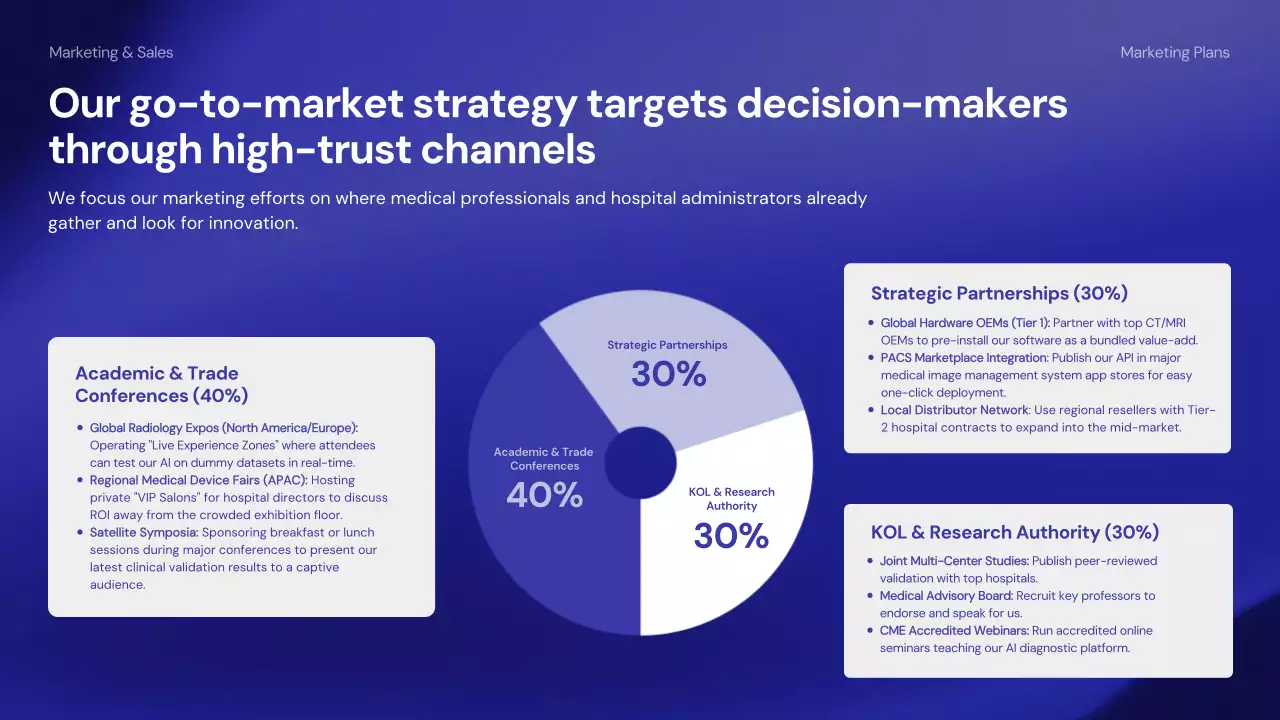 Marketing & Sales

Marketing Plans

Our go-to-market strategy targets decision-makers through high-trust channels

We focus our marketing efforts on where medical professionals and hospital administrators already gather and look for innovation.

Academic & Trade Conferences (40%)

- Global Radiology Expos (North America/Europe): Operating "Live Experience Zones" where attendees can test our AI on dummy datasets in real-time.
- Regional Medical Device Fairs (APAC): Hosting private "VIP Salons" for hospital directors to discuss ROI away from the crowded exhibition floor.
- Satellite Symposia: Sponsoring breakfast or lunch sessions during major conferences to present our latest clinical validation results to a captive audience.

Strategic Partnerships
30%

Academic & Trade Conferences
40%

KOL & Research Authority
30%

Strategic Partnerships (30%)

- Global Hardware OEMs (Tier 1): Partner with top CT/MRI OEMs to pre-install our software as a bundled value-add.
- PACS Marketplace Integration: Publish our API in major medical image management system app stores for easy one-click deployment.
- Local Distributor Network: Use regional resellers with Tier-2 hospital contracts to expand into the mid-market.

KOL & Research Authority (30%)

- Joint Multi-Center Studies: Publish peer-reviewed validation with top hospitals.
- Medical Advisory Board: Recruit key professors to endorse and speak for us.
- CME Accredited Webinars: Run accredited online seminars teaching our AI diagnostic platform.